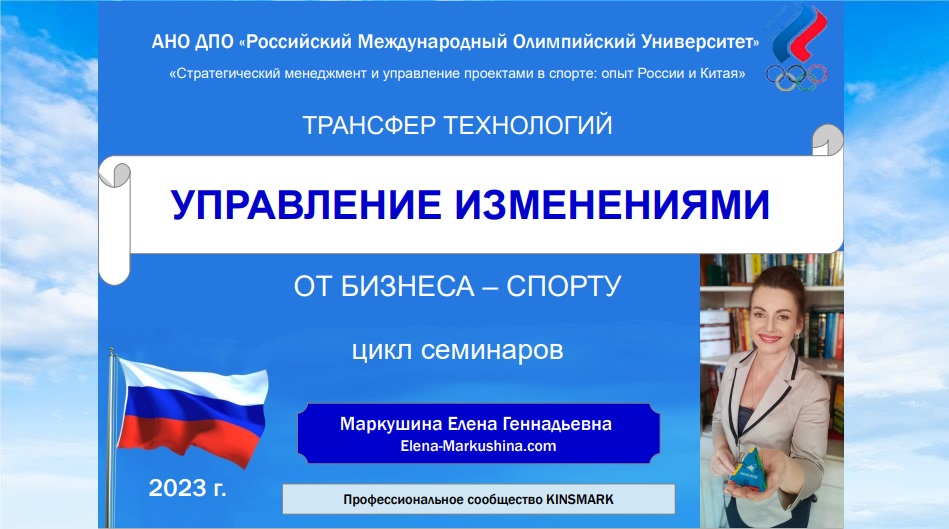 АНО ДПО «Российский Международный Олимпийский Университет»

«Стратегический менеджмент и управление проектами в спорте: опыт России и Китая»

ТРАНСФЕР ТЕХНОЛОГИЙ

УПРАВЛЕНИЕ ИЗМЕНЕНИЯМИ

ОТ БИЗНЕСА – СПОРТУ

цикл семинаров

Маркушина Елена Геннадьевна
Elena-Markushina.com

2023 г.

Профессиональное сообщество KINSMARK